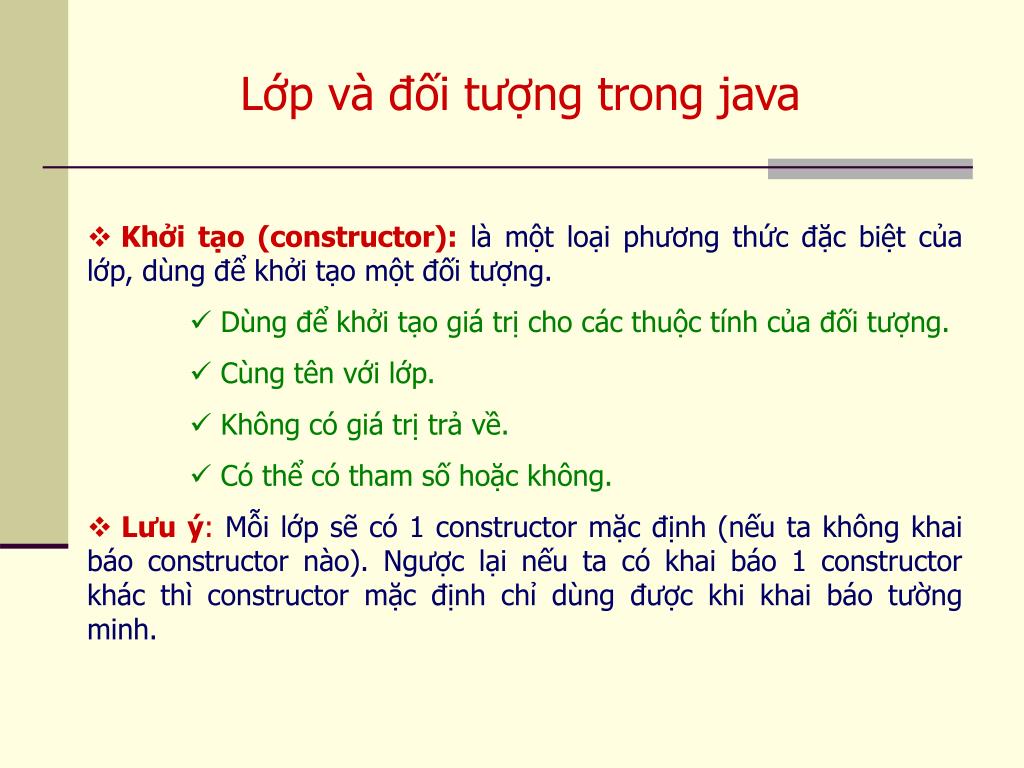 Lớp và đối tượng trong java

❖ Khởi tạo (constructor): là một loại phương thức đặc biệt của lớp, dùng để khởi tạo một đối tượng.

✓ Dùng để khởi tạo giá trị cho các thuộc tính của đối tượng.

✓ Cùng tên với lớp.

✓ Không có giá trị trả về.

✓ Có thể có tham số hoặc không.

❖ Lưu ý: Mỗi lớp sẽ có 1 constructor mặc định (nếu ta không khai báo constructor nào). Ngược lại nếu ta có khai báo 1 constructor khác thì constructor mặc định chỉ dùng được khi khai báo tường minh.